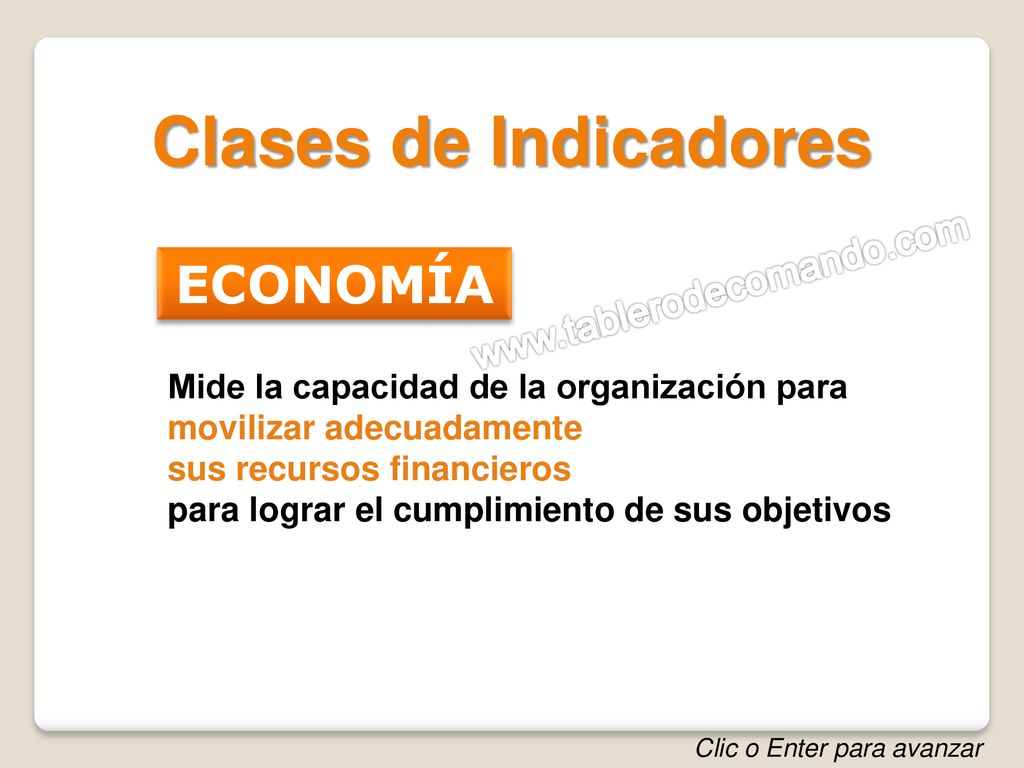 Clases de Indicadores

ECONOMÍA

www.tablerodecomando.com

Mide la capacidad de la organización para movilizar adecuadamente sus recursos financieros para lograr el cumplimiento de sus objetivos

Clic o Enter para avanzar